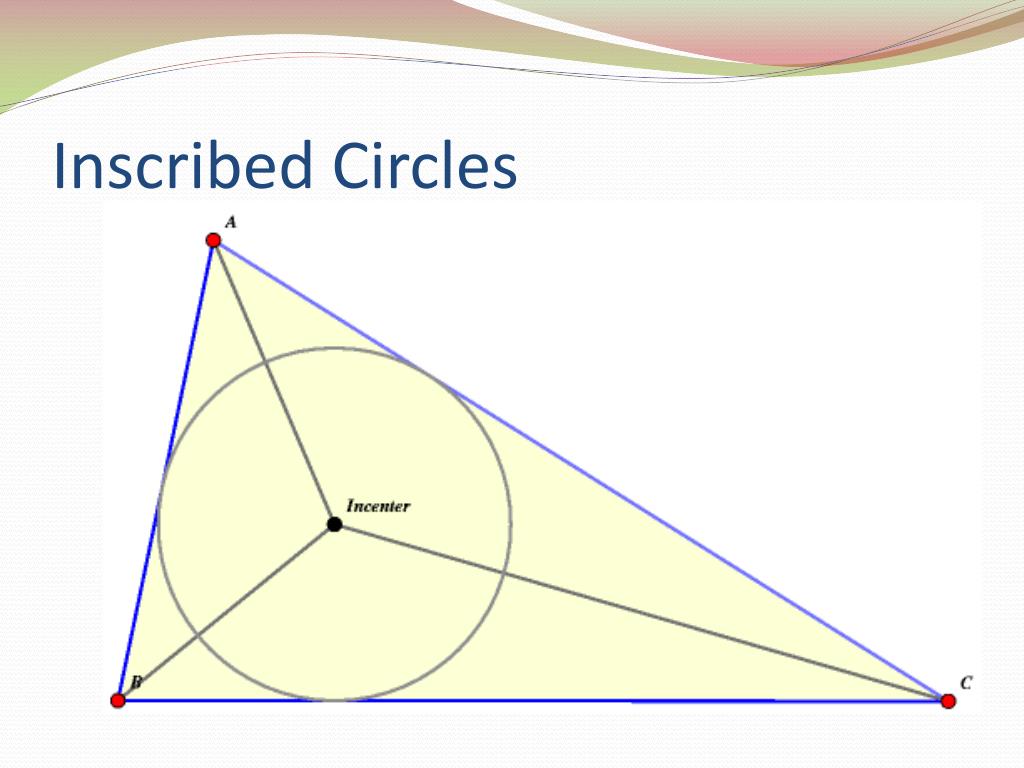 Inscribed Circles

A

Incenter

B

C